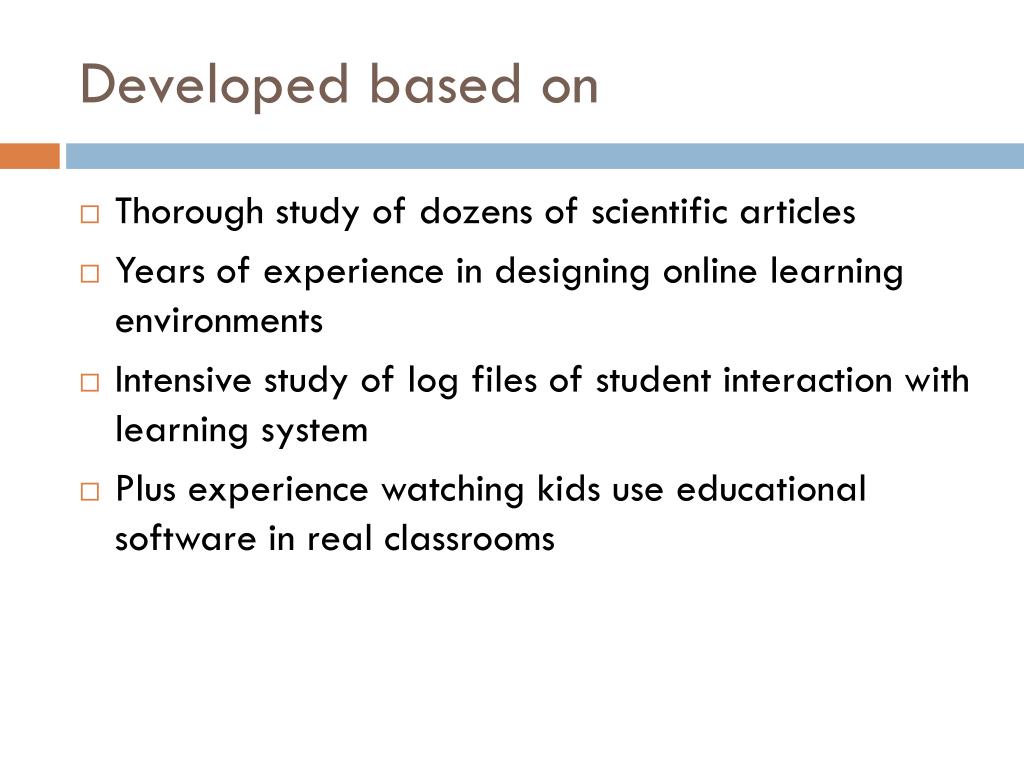 Developed based on

□ Thorough study of dozens of scientific articles
□ Years of experience in designing online learning environments
□ Intensive study of log files of student interaction with learning system
□ Plus experience watching kids use educational software in real classrooms